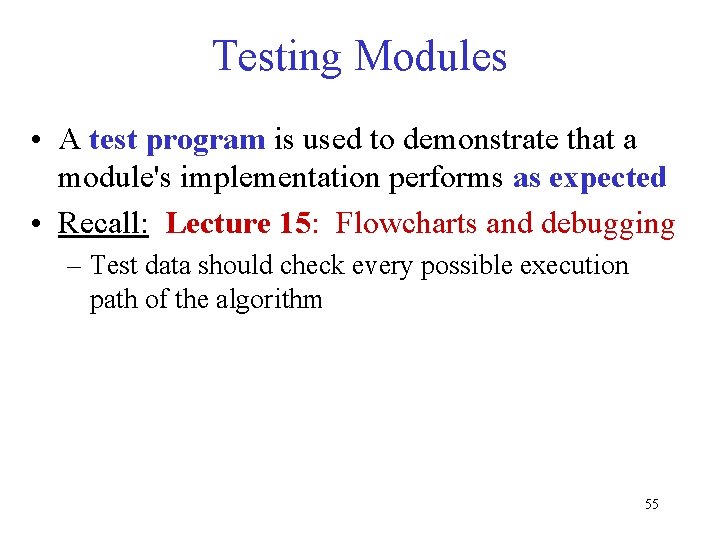 Testing Modules

• A test program is used to demonstrate that a module's implementation performs as expected

• Recall: Lecture 15: Flowcharts and debugging

– Test data should check every possible execution path of the algorithm

55